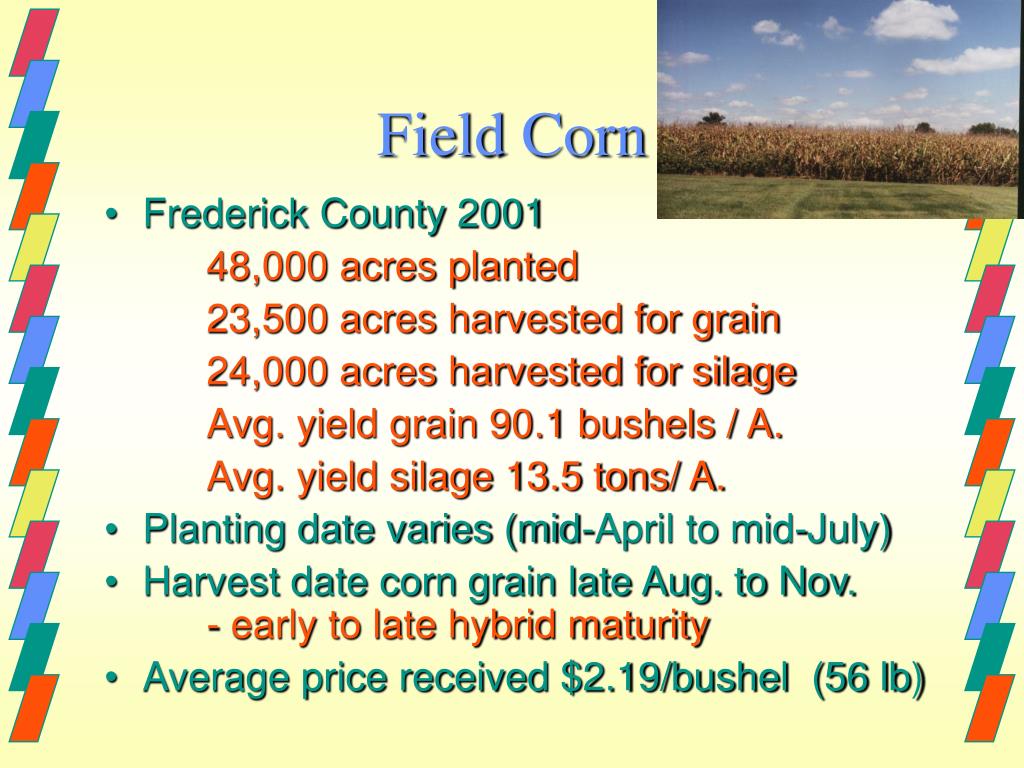 Field Corn

• Frederick County 2001

48,000 acres planted

23,500 acres harvested for grain

24,000 acres harvested for silage

Avg. yield grain 90.1 bushels / A.

Avg. yield silage 13.5 tons/ A.

• Planting date varies (mid-April to mid-July)

• Harvest date corn grain late Aug. to Nov.
- early to late hybrid maturity

• Average price received \$2.19/bushel (56 lb)